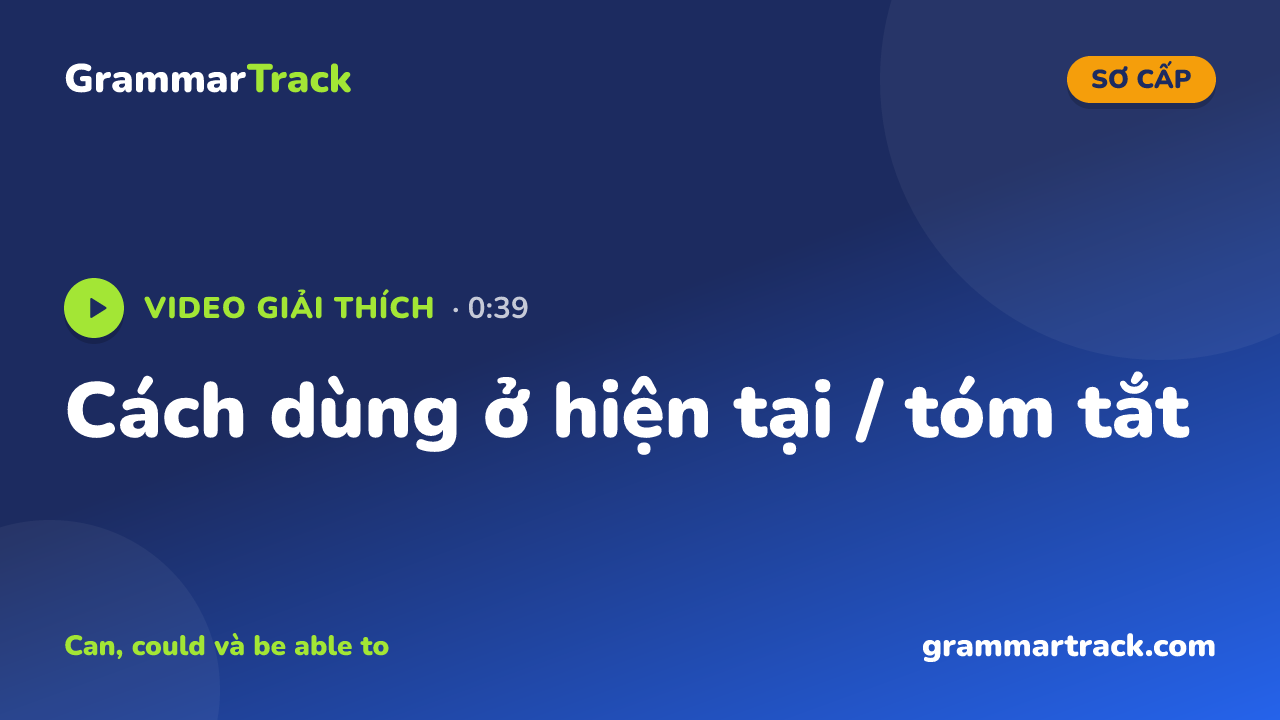 GrammarTrack

SƠ CẤP

VIDEO GIẢI THÍCH · 0:39

Cách dùng ở hiện tại / tóm tắt

Can, could và be able to

grammartrack.com